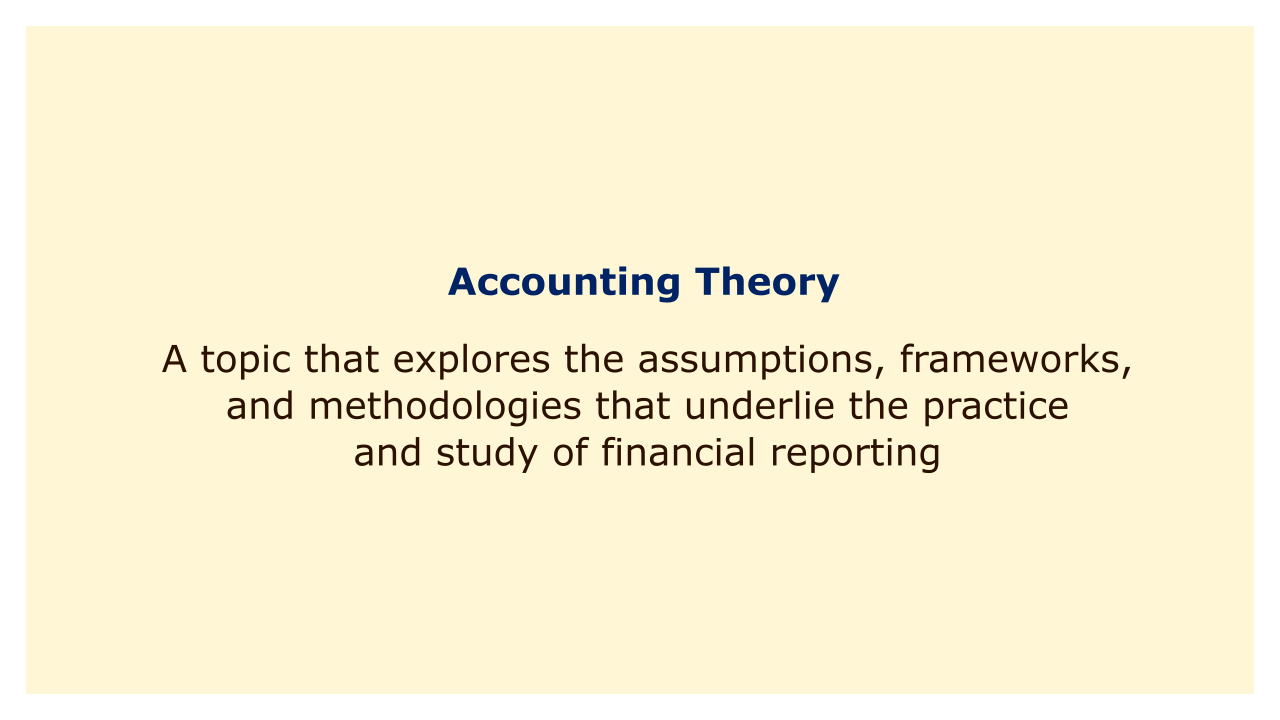 Accounting Theory

A topic that explores the assumptions, frameworks, and methodologies that underlie the practice and study of financial reporting